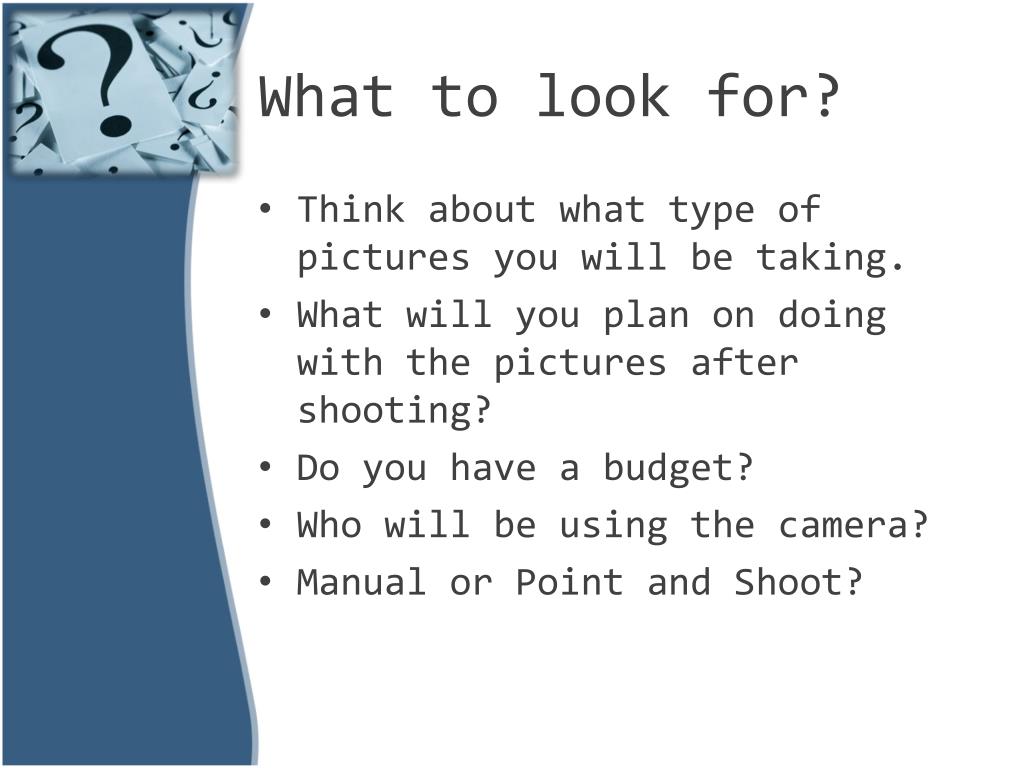 What to look for?

• Think about what type of pictures you will be taking.
• What will you plan on doing with the pictures after shooting?
• Do you have a budget?
• Who will be using the camera?
• Manual or Point and Shoot?